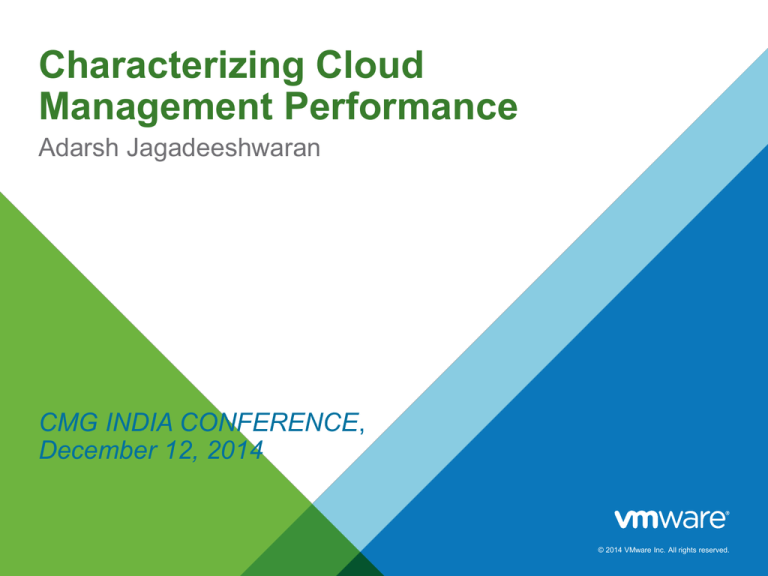 Characterizing Cloud Management Performance

Adarsh Jagadeeshwaran

CMG INDIA CONFERENCE, December 12, 2014

vmware®

© 2014 VMware Inc. All rights reserved.